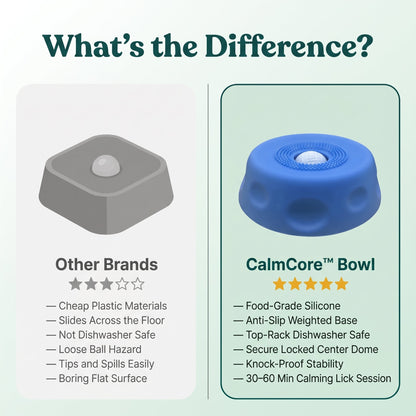 What's the Difference?

Other Brands
★★★☆☆

— Cheap Plastic Materials
— Slides Across the Floor
— Not Dishwasher Safe
— Loose Ball Hazard
— Tips and Spills Easily
— Boring Flat Surface

CalmCore™ Bowl
★★★★★

— Food-Grade Silicone
— Anti-Slip Weighted Base
— Top-Rack Dishwasher Safe
— Secure Locked Center Dome
— Knock-Proof Stability
— 30–60 Min Calming Lick Session